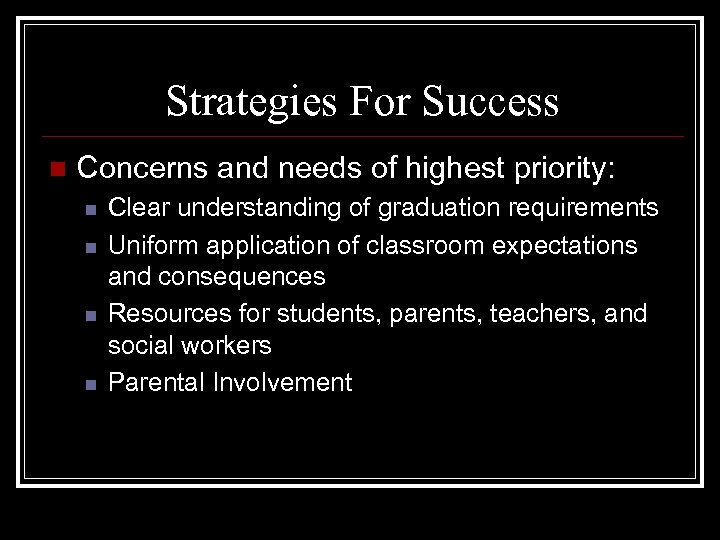 Strategies For Success

Concerns and needs of highest priority:

Clear understanding of graduation requirements

Uniform application of classroom expectations and consequences

Resources for students, parents, teachers, and social workers

Parental Involvement